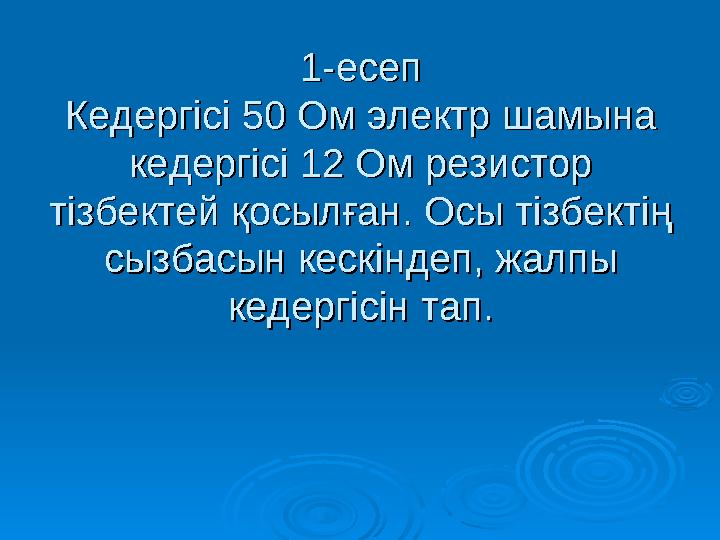 1-есеп
Кедергісі 50 Ом электр шамына кедергісі 12 Ом резистор тізбектей қосылған. Осы тізбектің сызбасын кескіндеп, жалпы кедергісін тап.